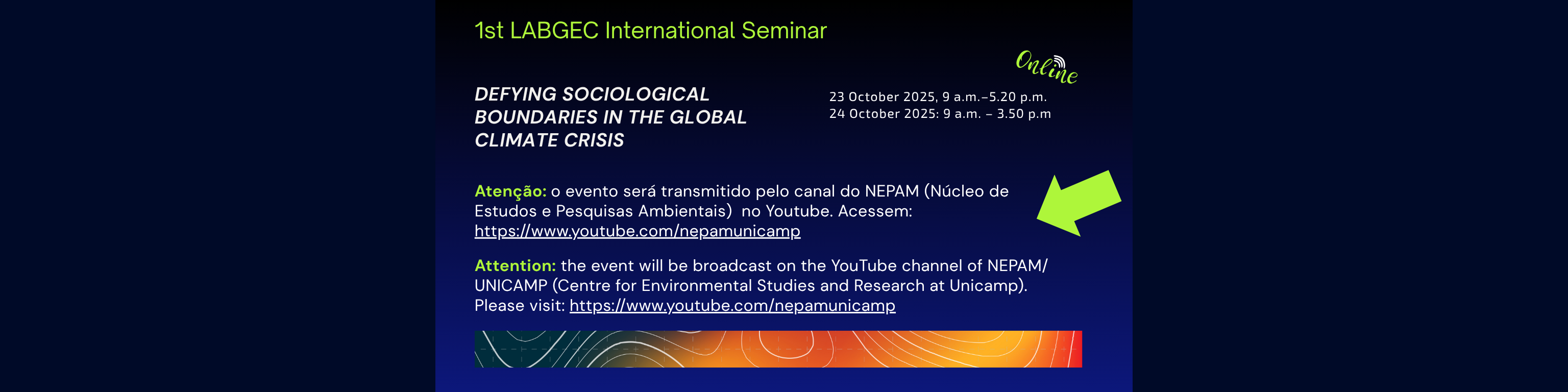 1st LABGEC International Seminar

Online

DEFYING SOCIOLOGICAL BOUNDARIES IN THE GLOBAL CLIMATE CRISIS

23 October 2025, 9 a.m.–5.20 p.m.
24 October 2025: 9 a.m. – 3.50 p.m

Atenção: o evento será transmitido pelo canal do NEPAM (Núcleo de Estudos e Pesquisas Ambientais) no Youtube. Acessem: https://www.youtube.com/nepamunicamp

Attention: the event will be broadcast on the YouTube channel of NEPAM/ UNICAMP (Centre for Environmental Studies and Research at Unicamp). Please visit: https://www.youtube.com/nepamunicamp